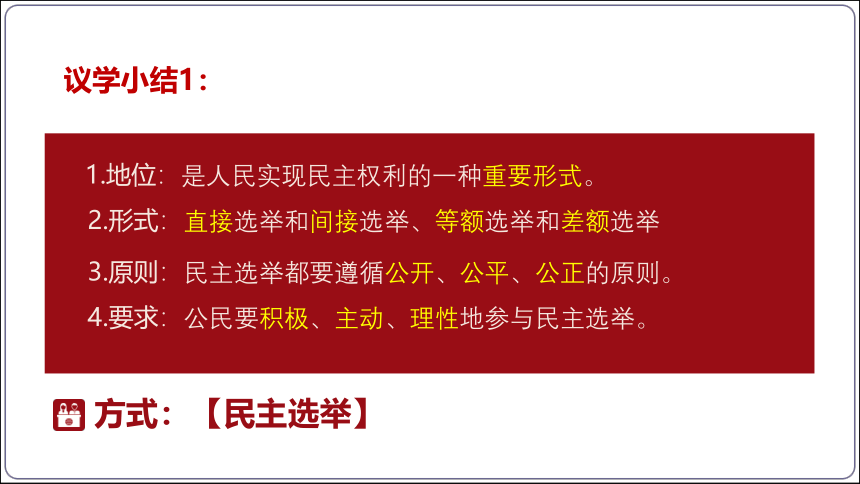 议学小结1：

1.地位：是人民实现民主权利的一种重要形式。

2.形式：直接选举和间接选举、等额选举和差额选举

3.原则：民主选举都要遵循公开、公平、公正的原则。

4.要求：公民要积极、主动、理性地参与民主选举。

方式：【民主选举】